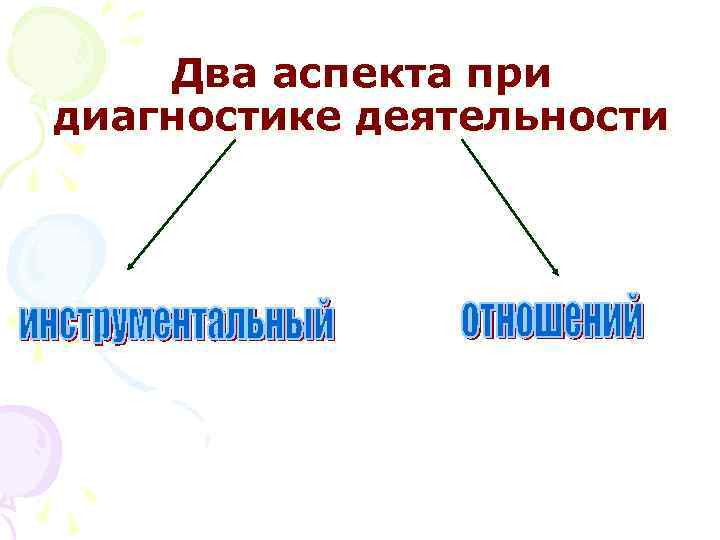 Два аспекта при диагностике деятельности

инструментальный

отношений